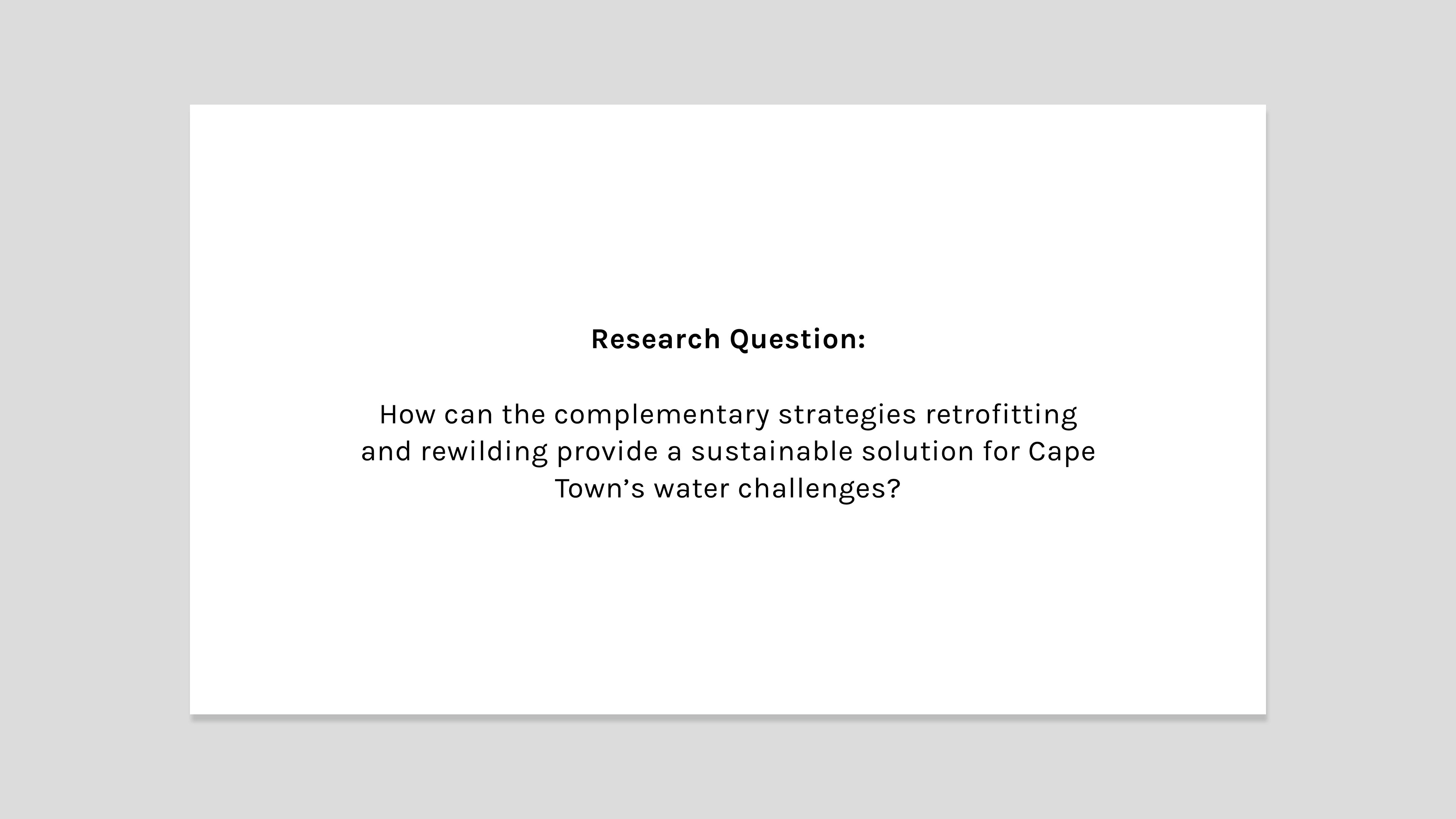 Research Question:

How can the complementary strategies retrofitting and rewilding provide a sustainable solution for Cape Town’s water challenges?